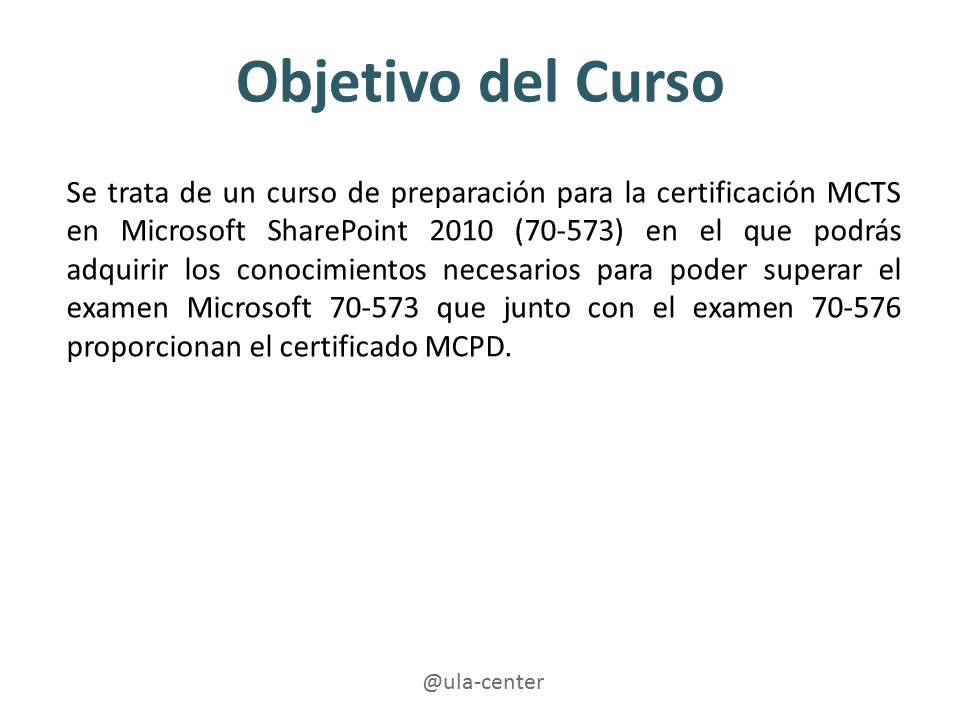 Objetivo del Curso

Se trata de un curso de preparación para la certificación MCTS en Microsoft SharePoint 2010 (70-573) en el que podrás adquirir los conocimientos necesarios para poder superar el examen Microsoft 70-573 que junto con el examen 70-576 proporcionan el certificado MCPD.

@ula-center